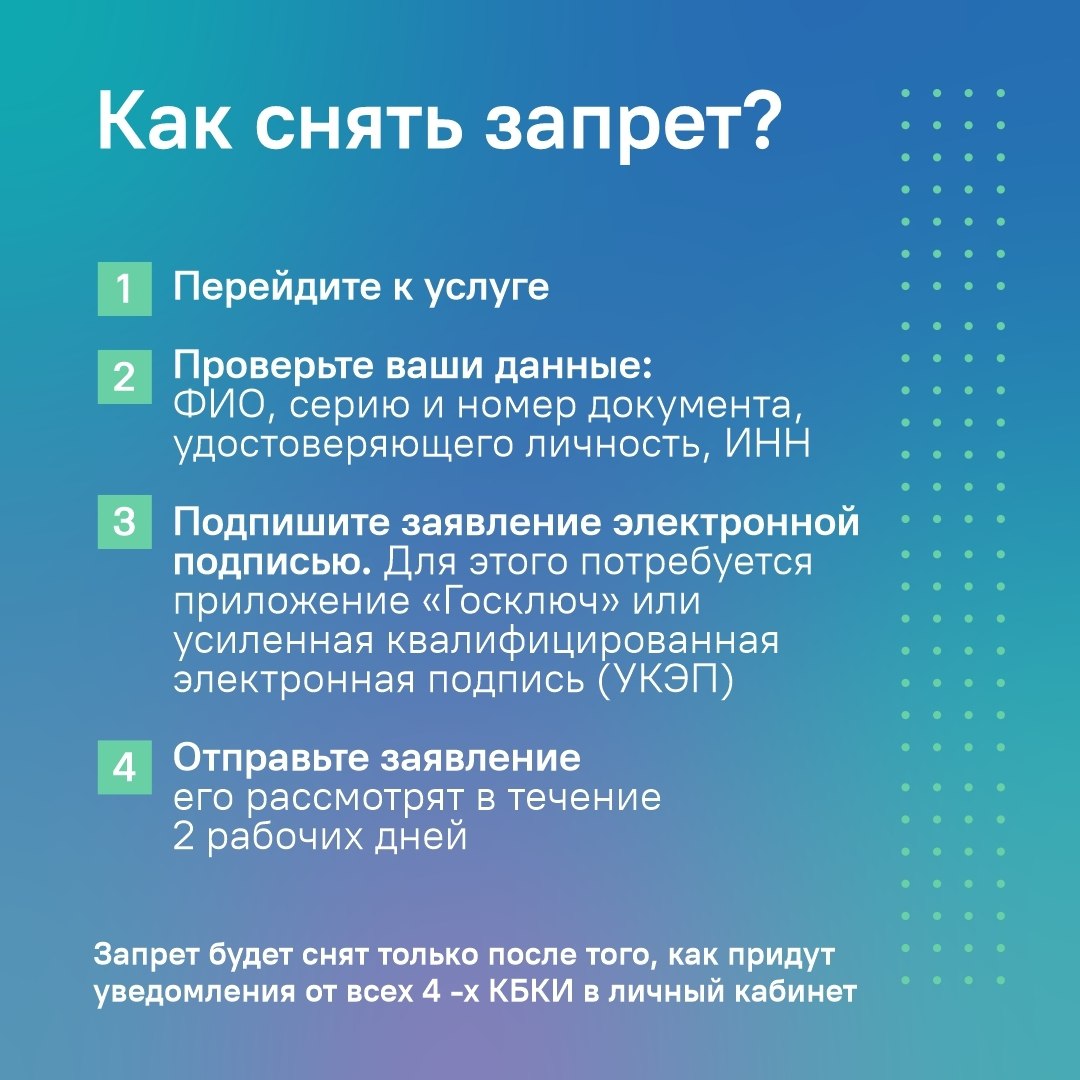 Как снять запрет?

1 Перейдите к услуге

2 Проверьте ваши данные:
ФИО, серию и номер документа, удостоверяющего личность, ИНН

3 Подпишите заявление электронной подписью. Для этого потребуется приложение «Госключ» или усиленная квалифицированная электронная подпись (УКЭП)

4 Отправьте заявление
его рассмотрят в течение 2 рабочих дней

Запрет будет снят только после того, как придут уведомления от всех 4 -х КБКИ в личный кабинет